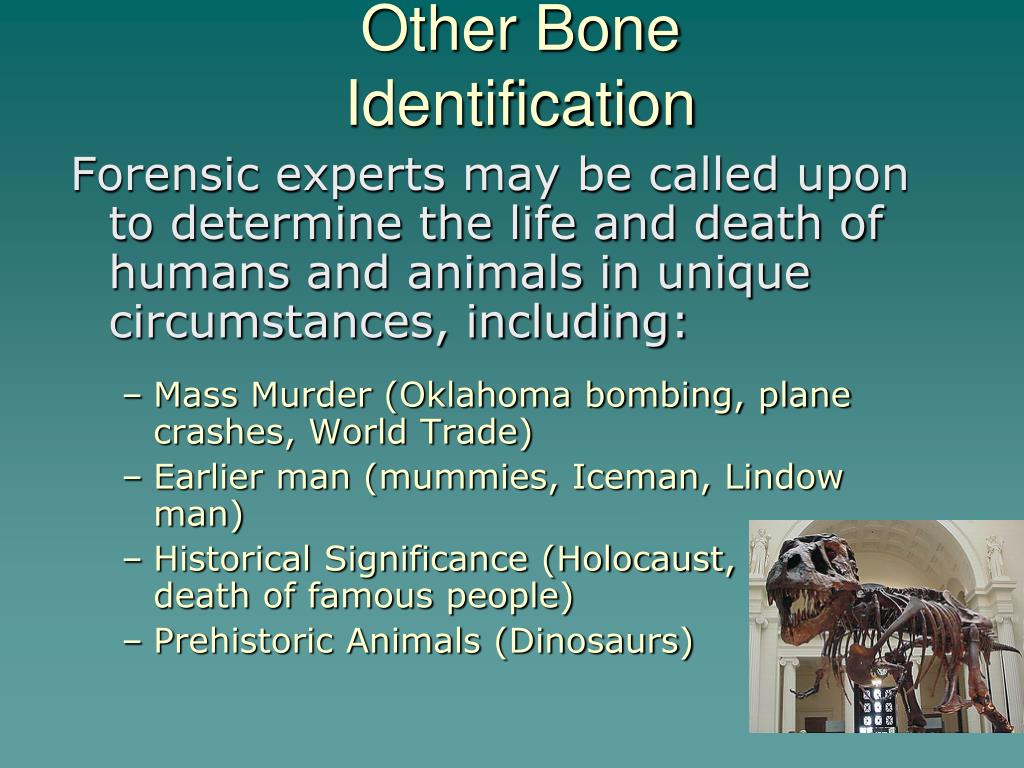 Other Bone Identification

Forensic experts may be called upon to determine the life and death of humans and animals in unique circumstances, including:

– Mass Murder (Oklahoma bombing, plane crashes, World Trade)
– Earlier man (mummies, Iceman, Lindow man)
– Historical Significance (Holocaust, death of famous people)
– Prehistoric Animals (Dinosaurs)